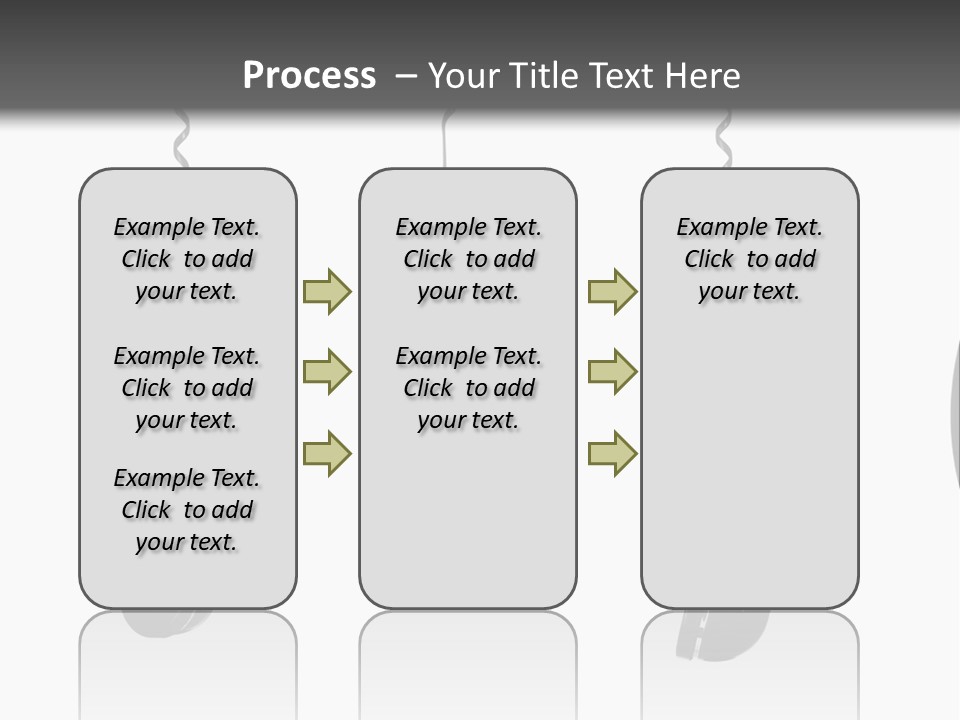 Process – Your Title Text Here

Example Text. Click to add your text.

Example Text. Click to add your text.

Example Text. Click to add your text.

Example Text. Click to add your text.

Example Text. Click to add your text.

Example Text. Click to add your text.